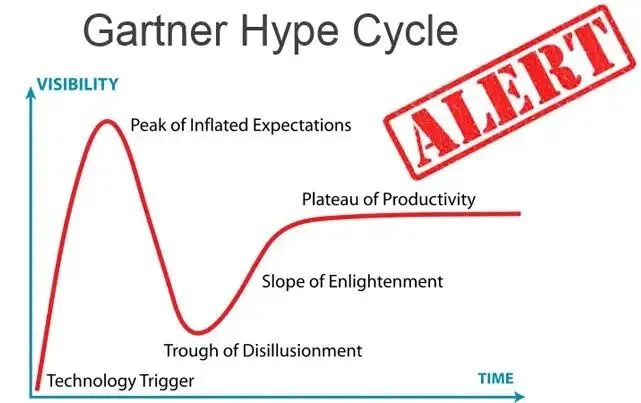 Gartner Hype Cycle

ALERT

VISIBILITY

Peak of Inflated Expectations

Plateau of Productivity

Slope of Enlightenment

Trough of Disillusionment

Technology Trigger

TIME